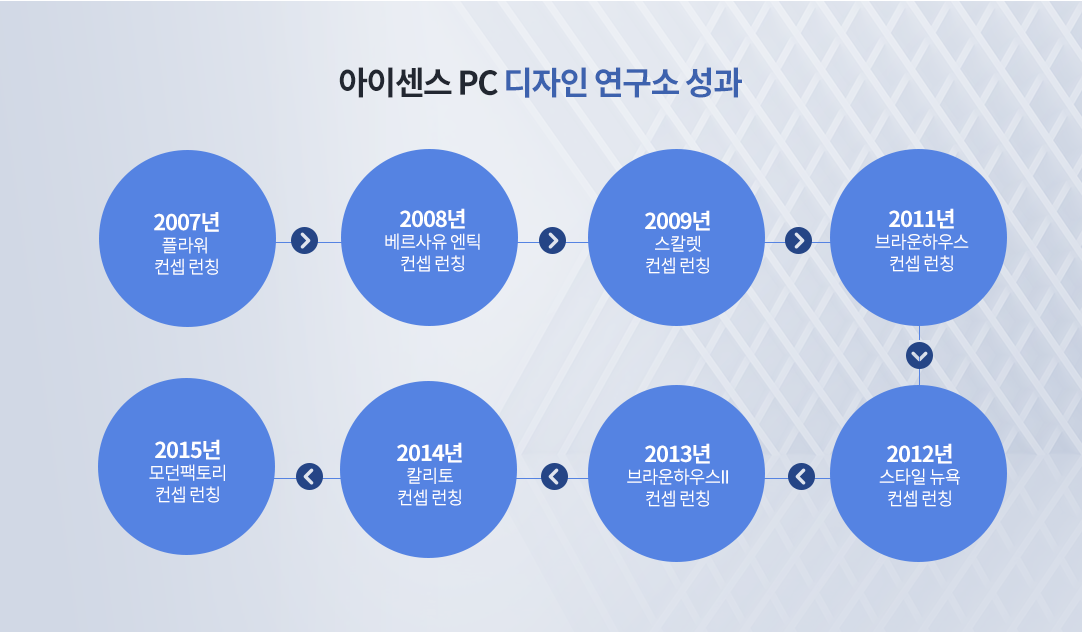 아이센스 PC 디자인 연구소 성과

2007년
플라워
컨셉 런칭

2008년
베르사유 엔틱
컨셉 런칭

2009년
스칼렛
컨셉 런칭

2011년
브라운하우스
컨셉 런칭

2012년
스타일 뉴욕
컨셉 런칭

2013년
브라운하우스II
컨셉 런칭

2014년
칼리토
컨셉 런칭

2015년
모던팩토리
컨셉 런칭